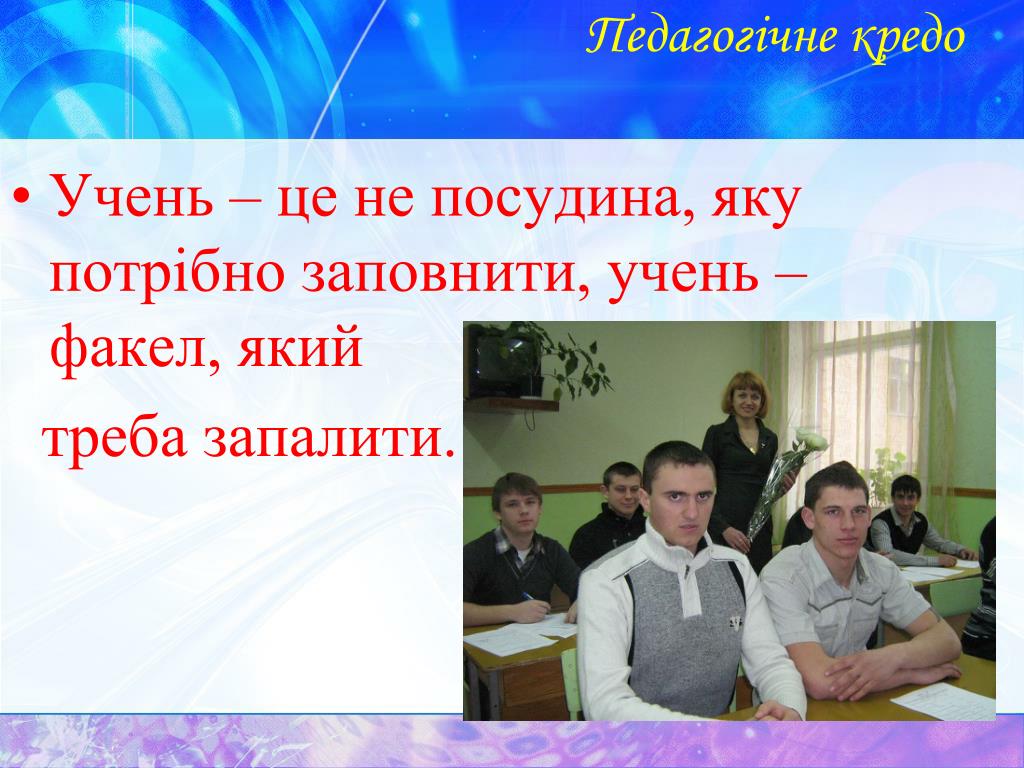 Педагогічне кредо

• Учень – це не посудина, яку потрібно заповнити, учень – факел, який

треба запалити.